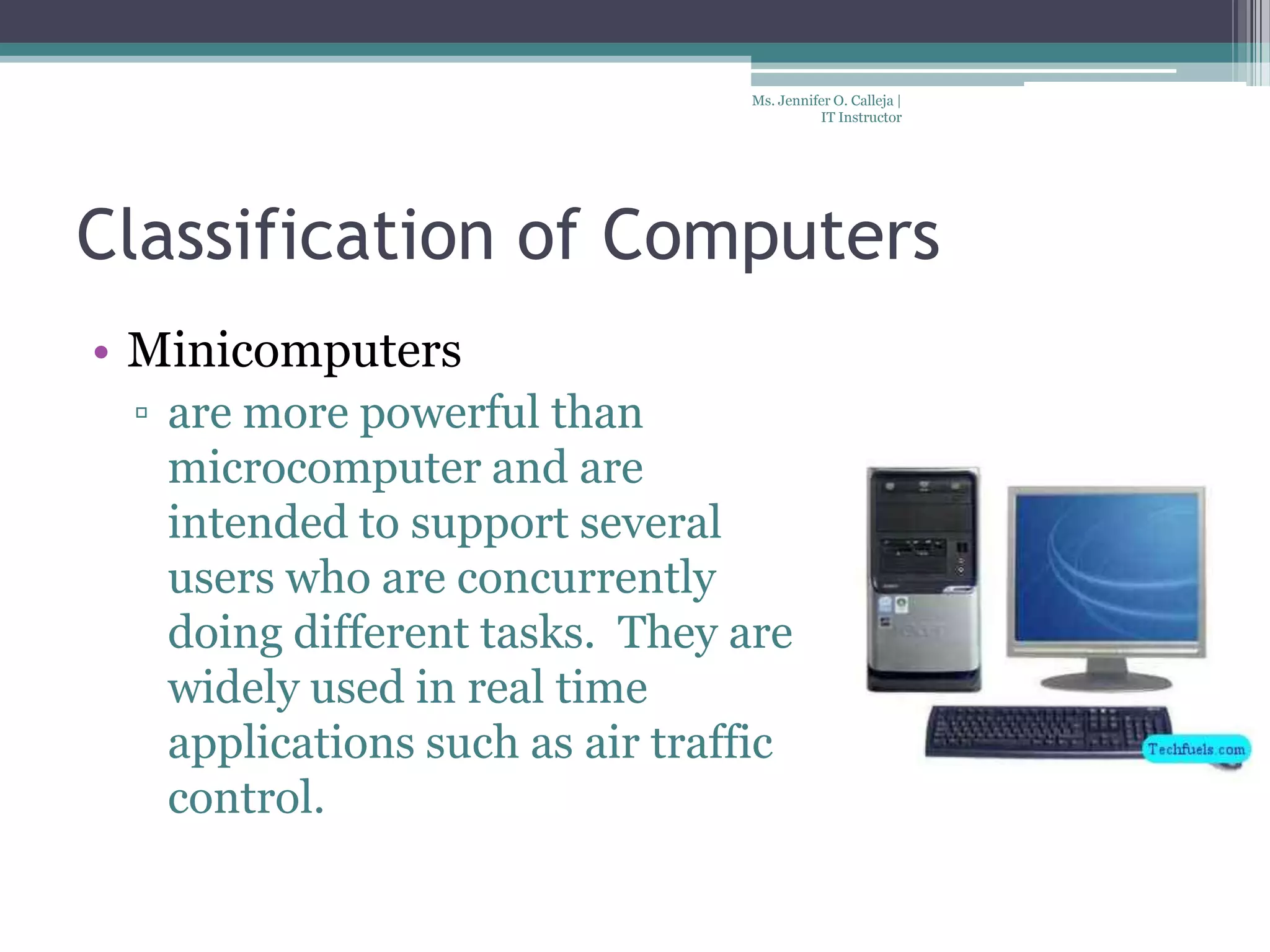 Ms. Jennifer O. Calleja | IT Instructor

Classification of Computers

• Minicomputers
▫ are more powerful than microcomputer and are intended to support several users who are concurrently doing different tasks. They are widely used in real time applications such as air traffic control.

Techfuels.com